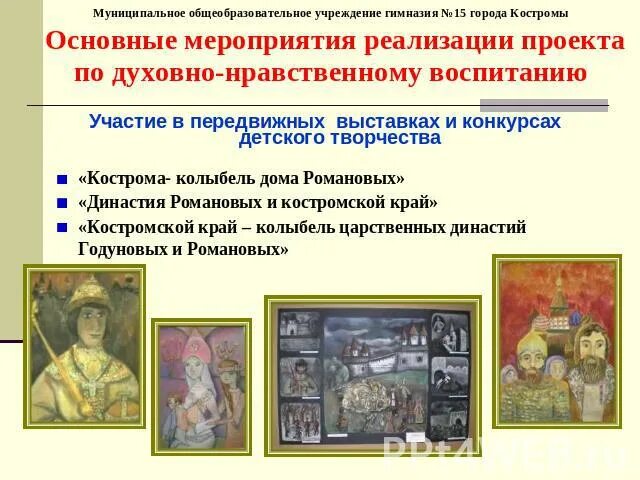 Муниципальное общеобразовательное учреждение гимназия №15 города Костромы

Основные мероприятия реализации проекта по духовно-нравственному воспитанию

Участие в передвижных выставках и конкурсах детского творчества

«Кострома- колыбель дома Романовых»

«Династия Романовых и костромской край»

«Костромской край – колыбель царственных династий Годуновых и Романовых»

PPt4WEB.ru